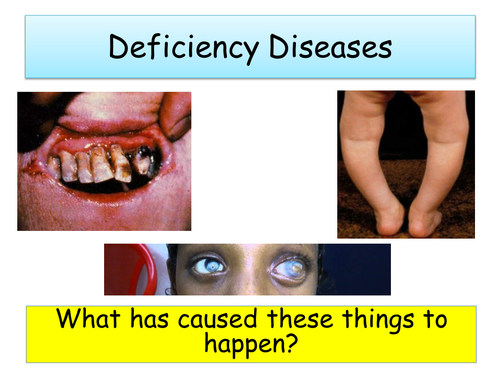 Deficiency Diseases

What has caused these things to happen?